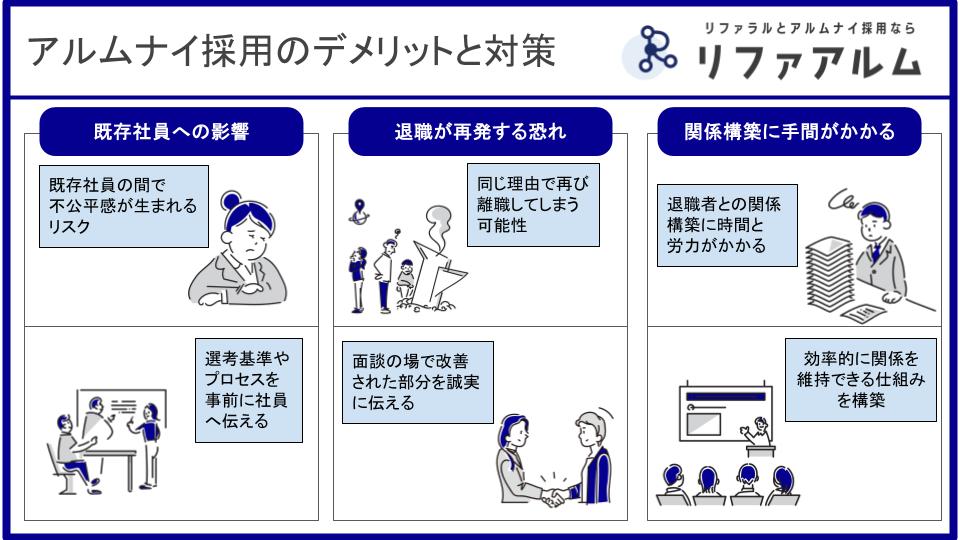 アルムナイ採用のデメリットと対策

リファラルとアルムナイ採用なら
リファアルム

既存社員への影響

既存社員の間で不公平感が生まれるリスク

選考基準やプロセスを事前に社員へ伝える

退職が再発する恐れ

同じ理由で再び離職してしまう可能性

面談の場で改善された部分を誠実に伝える

関係構築に手間がかかる

退職者との関係構築に時間と労力がかかる

効率的に関係を維持できる仕組みを構築